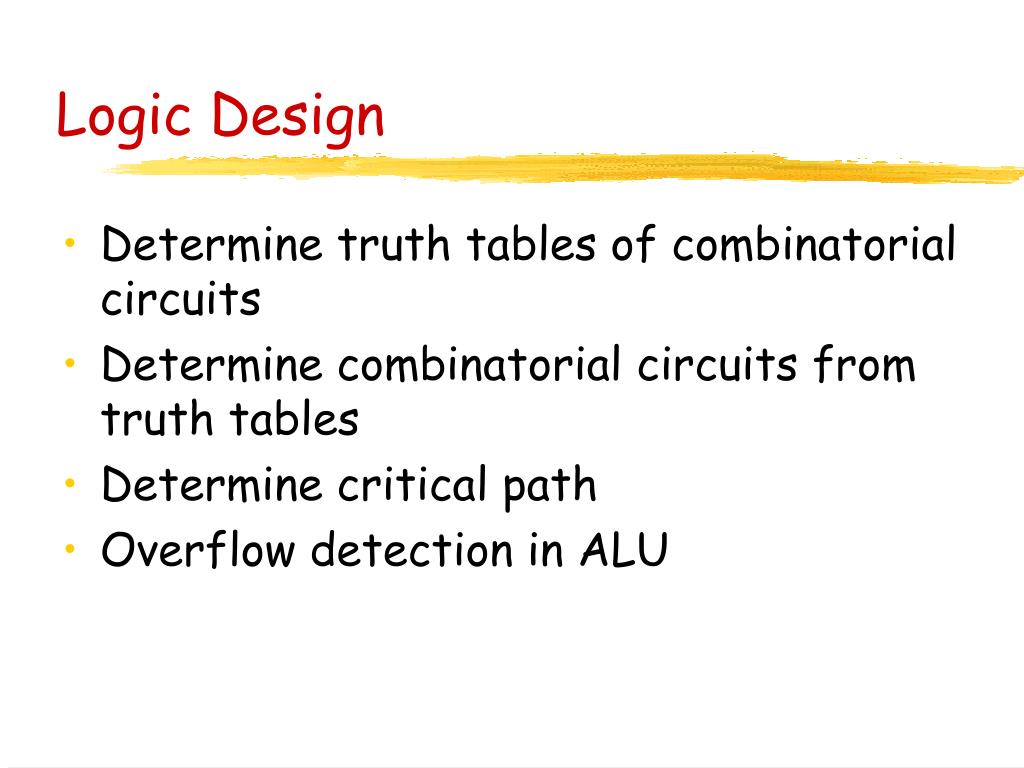 Logic Design

• Determine truth tables of combinatorial circuits
• Determine combinatorial circuits from truth tables
• Determine critical path
• Overflow detection in ALU